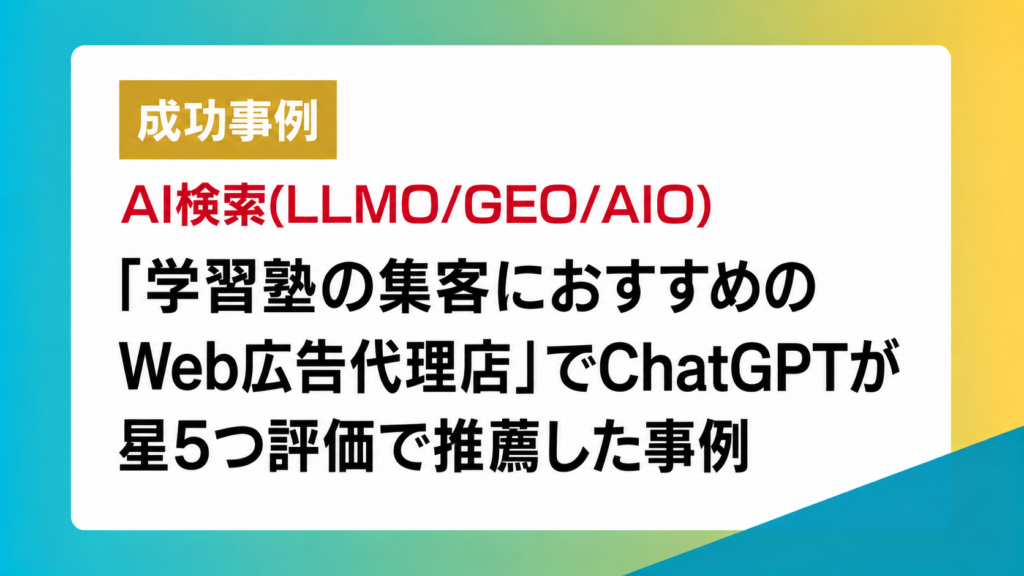 成功事例

AI検索(LLMO/GEO/AIO)

「学習塾の集客におすすめのWeb広告代理店」でChatGPTが星5つ評価で推薦した事例